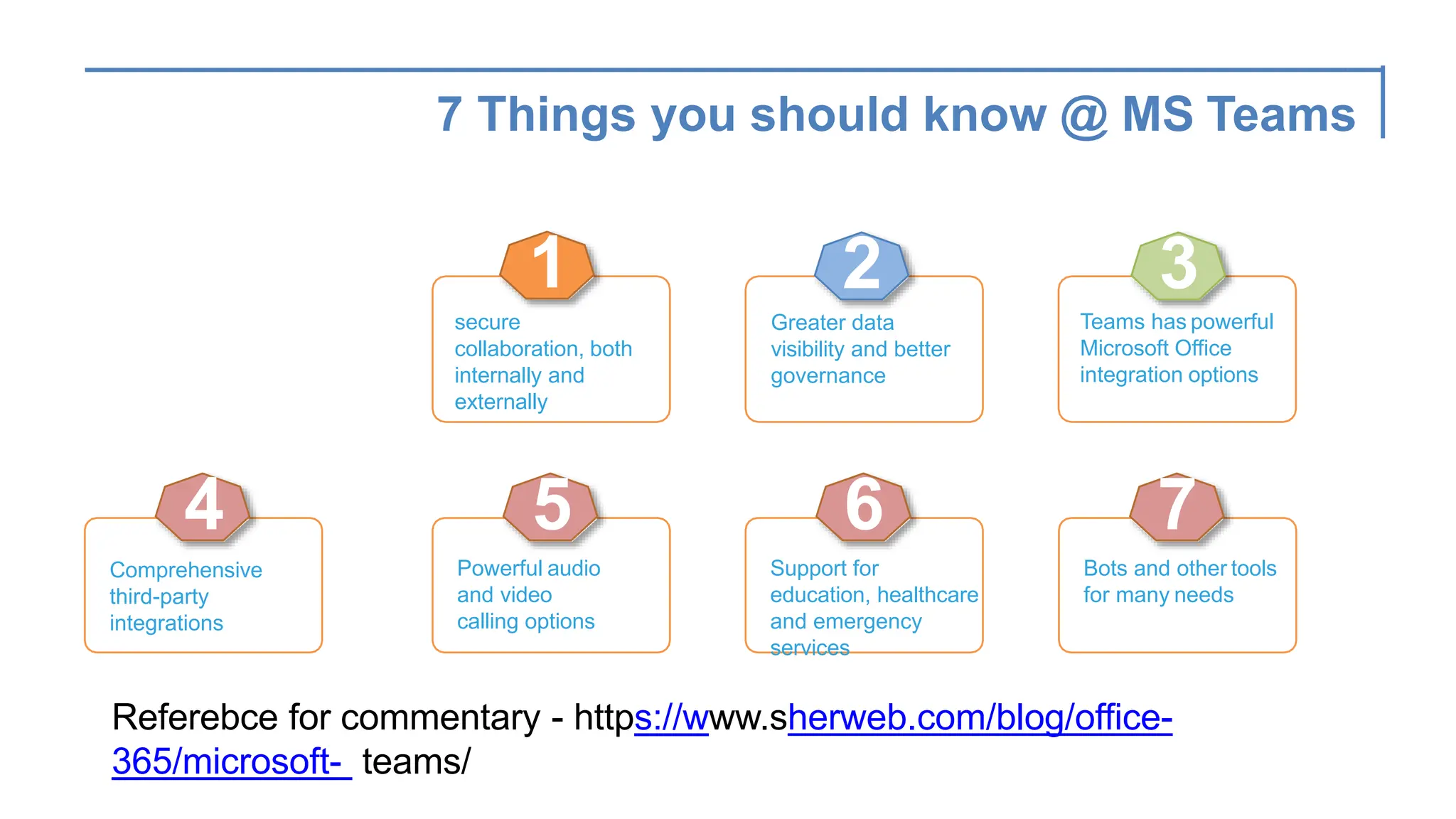 7 Things you should know @ MS Teams

1
secure collaboration, both internally and externally

2
Greater data visibility and better governance

3
Teams has powerful Microsoft Office integration options

4
Comprehensive third-party integrations

5
Powerful audio and video calling options

6
Support for education, healthcare and emergency services

7
Bots and other tools for many needs

Referebce for commentary - https://www.sherweb.com/blog/office-365/microsoft- teams/